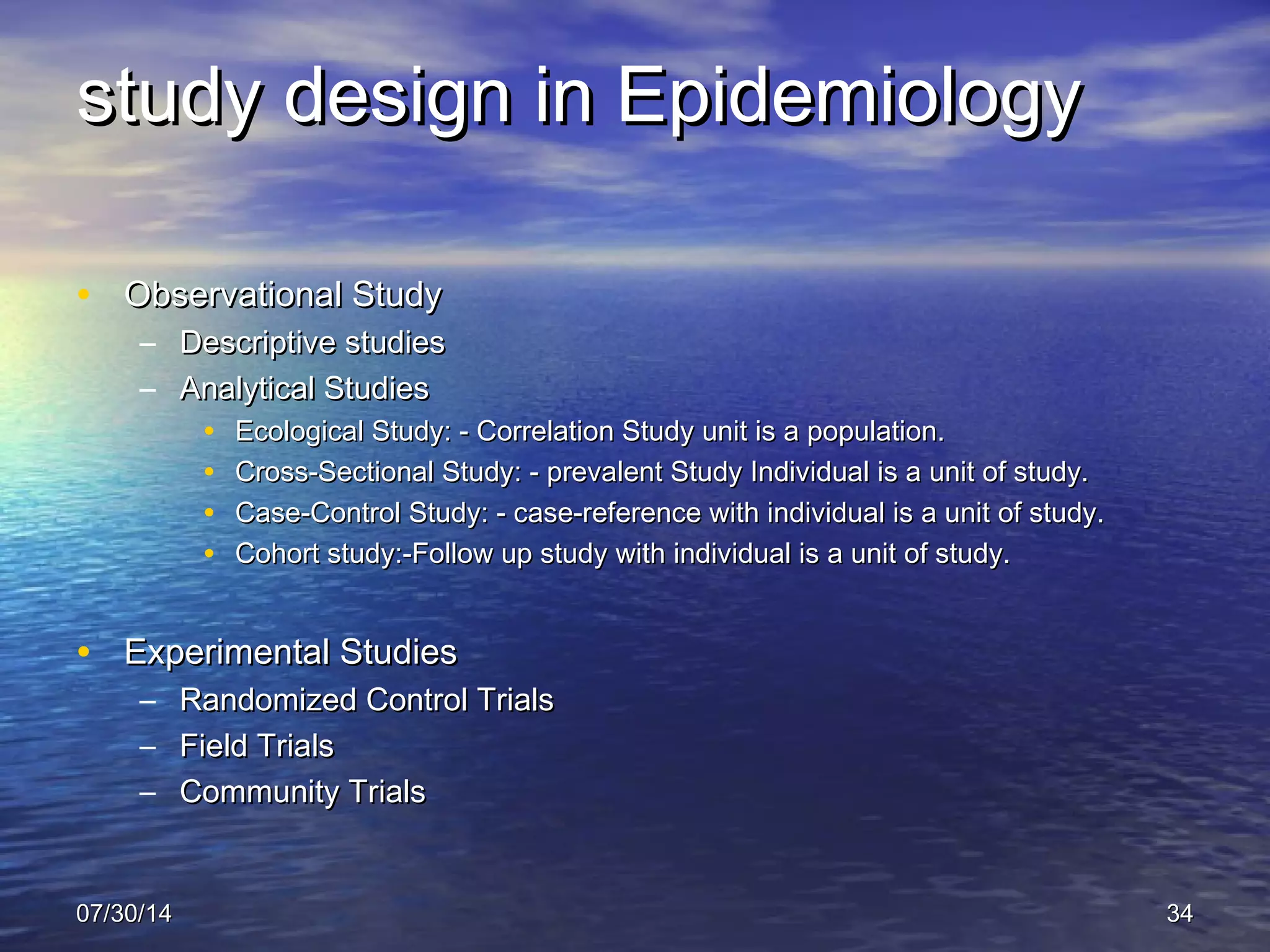 study design in Epidemiology

• Observational Study
– Descriptive studies
– Analytical Studies
• Ecological Study: - Correlation Study unit is a population.
• Cross-Sectional Study: - prevalent Study Individual is a unit of study.
• Case-Control Study: - case-reference with individual is a unit of study.
• Cohort study:-Follow up study with individual is a unit of study.

• Experimental Studies
– Randomized Control Trials
– Field Trials
– Community Trials

07/30/14

34